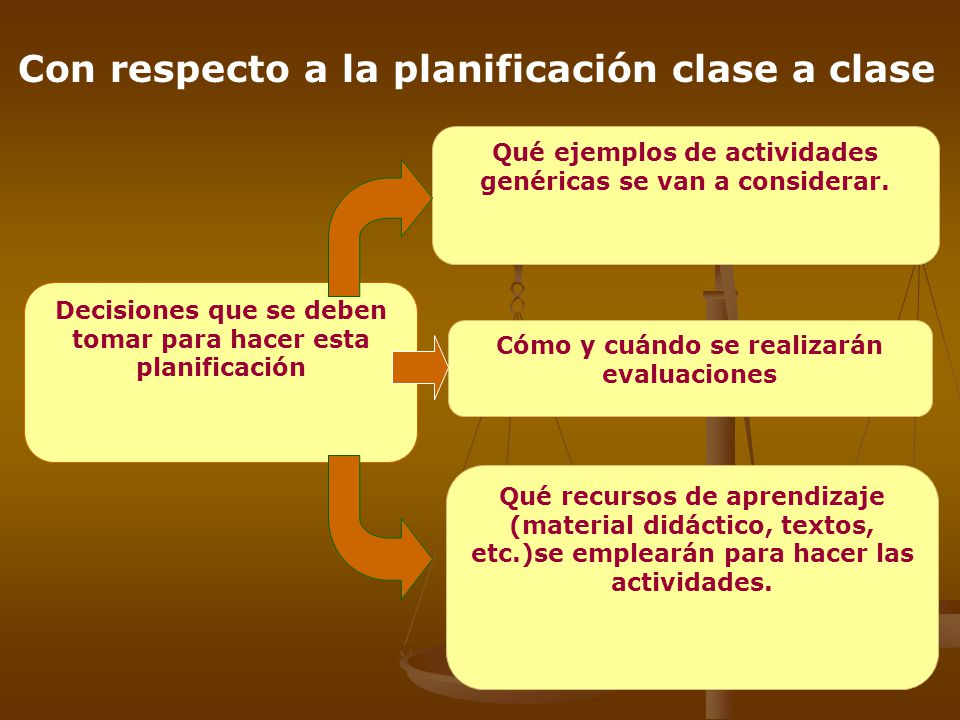 Con respecto a la planificación clase a clase

Decisiones que se deben tomar para hacer esta planificación

Qué ejemplos de actividades genéricas se van a considerar.

Cómo y cuándo se realizarán evaluaciones

Qué recursos de aprendizaje (material didáctico, textos, etc.)se emplearán para hacer las actividades.